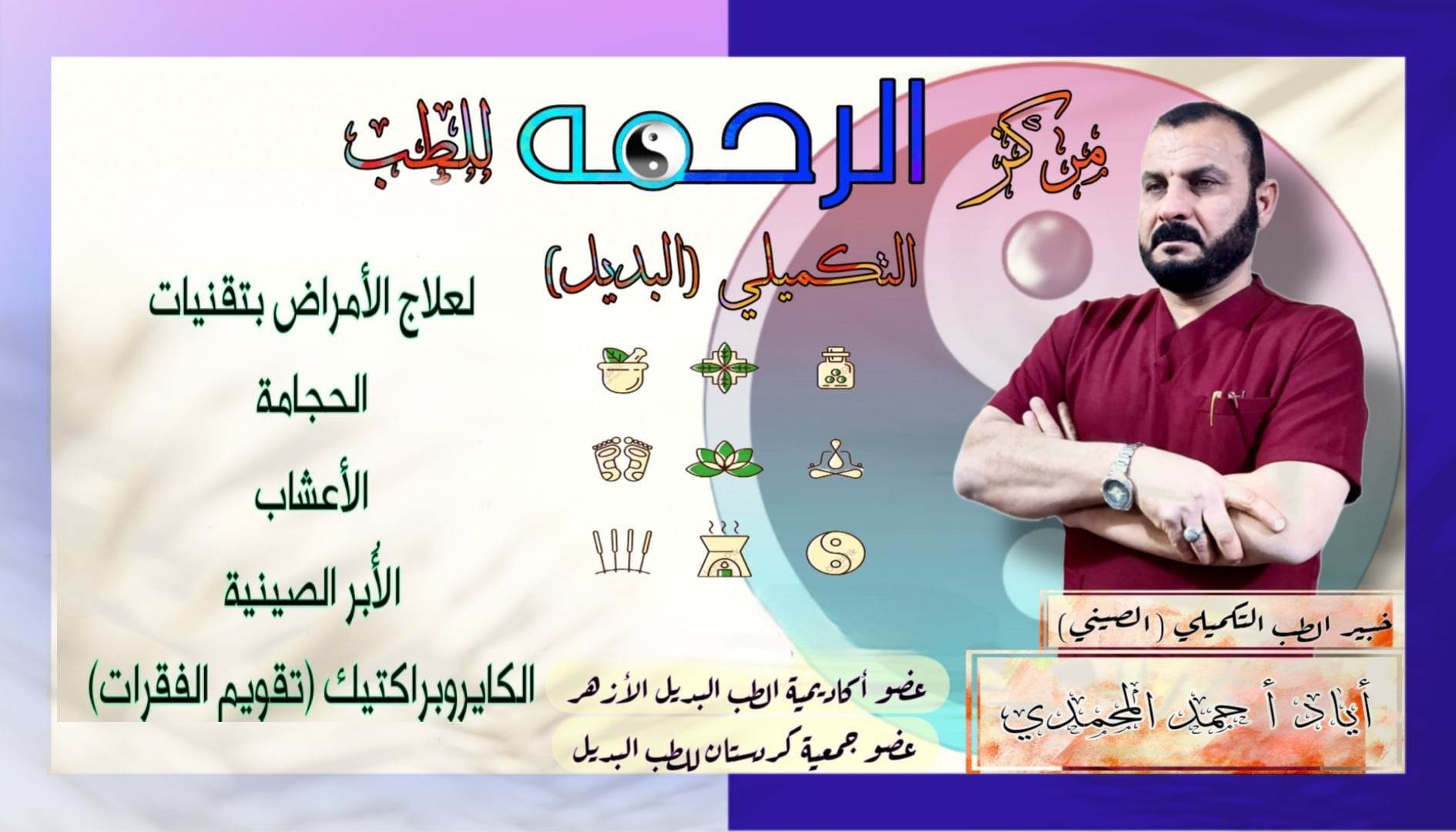 مركز الرحمه للطب
التكميلي (البديل)

لعلاج الأمراض بتقنيات
الحجامة
الأعشاب
الأُبر الصينية
الكايروبراكتيك (تقويم الفقرات)

خبير الطب التكميلي (الصيني)
أياد أحمد المحمدي

عضو أكاديمية الطب البديل الأزهر
عضو جمعية كردستان للطب البديل